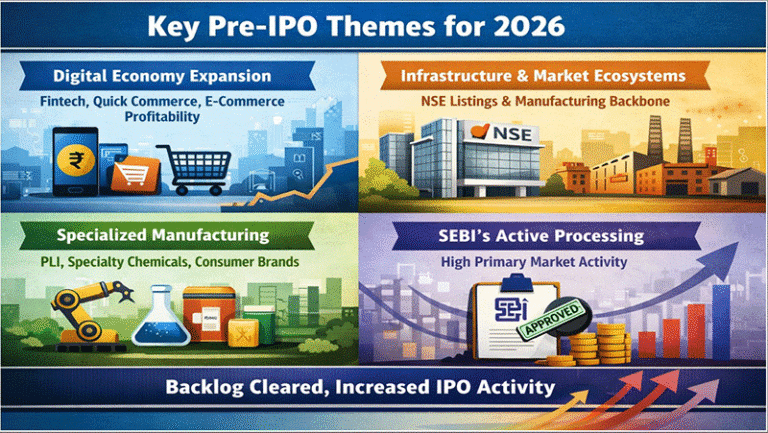 Key Pre-IPO Themes for 2026

Digital Economy Expansion

Fintech, Quick Commerce, E-Commerce Profitability

₹

Infrastructure & Market Ecosystems

NSE Listings & Manufacturing Backbone

NSE

Specialized Manufacturing

PLI, Specialty Chemicals, Consumer Brands

SEBI's Active Processing

High Primary Market Activity

APPROVED

Backlog Cleared, Increased IPO Activity